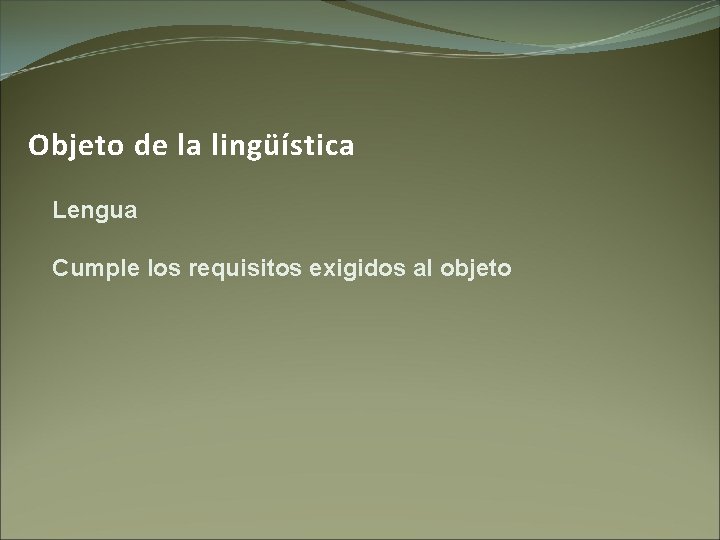 Objeto de la lingüística

Lengua

Cumple los requisitos exigidos al objeto